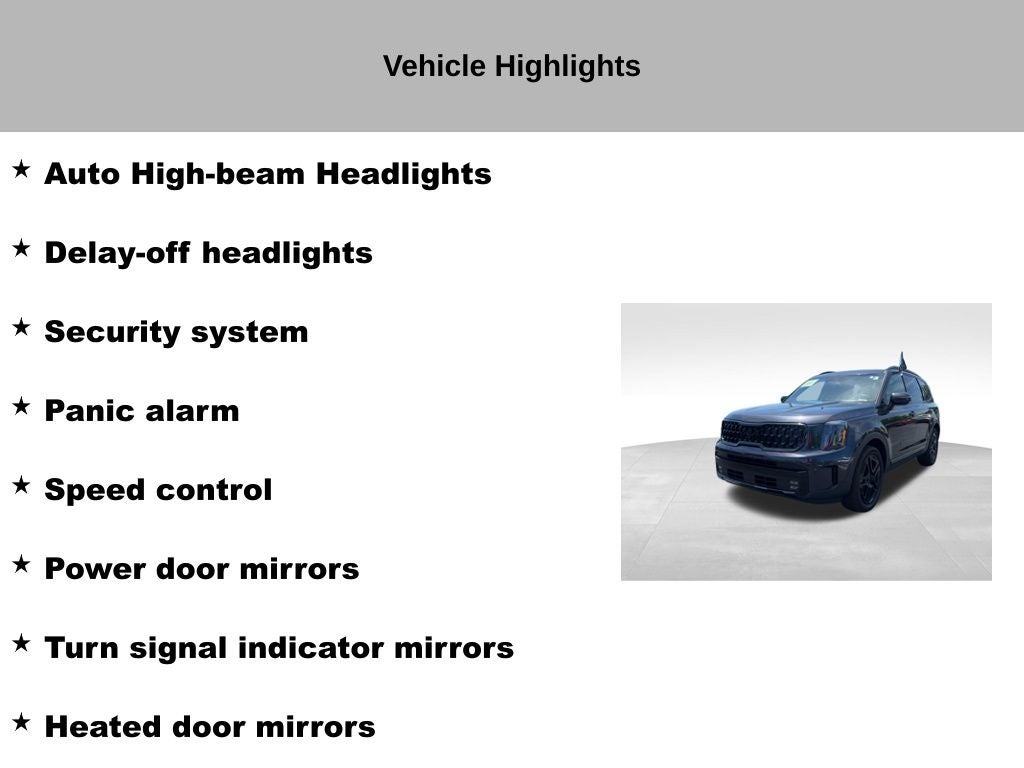 Vehicle Highlights

★ Auto High-beam Headlights

★ Delay-off headlights

★ Security system

★ Panic alarm

★ Speed control

★ Power door mirrors

★ Turn signal indicator mirrors

★ Heated door mirrors